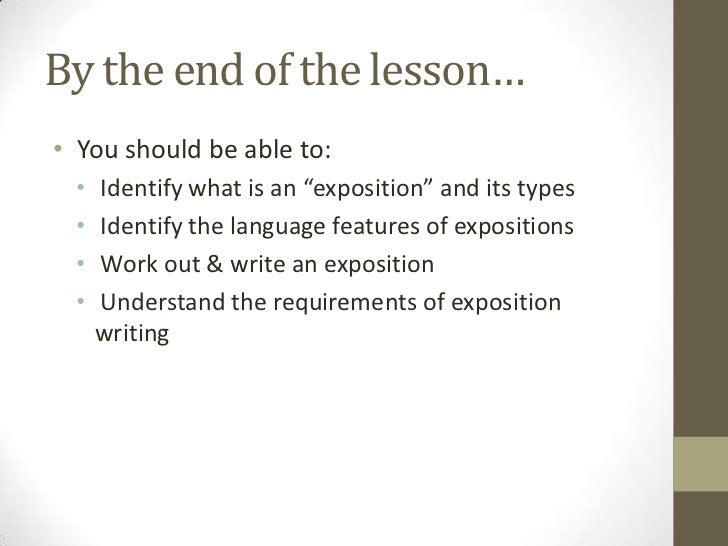 By the end of the lesson…

• You should be able to:
  • Identify what is an “exposition” and its types
  • Identify the language features of expositions
  • Work out & write an exposition
  • Understand the requirements of exposition writing